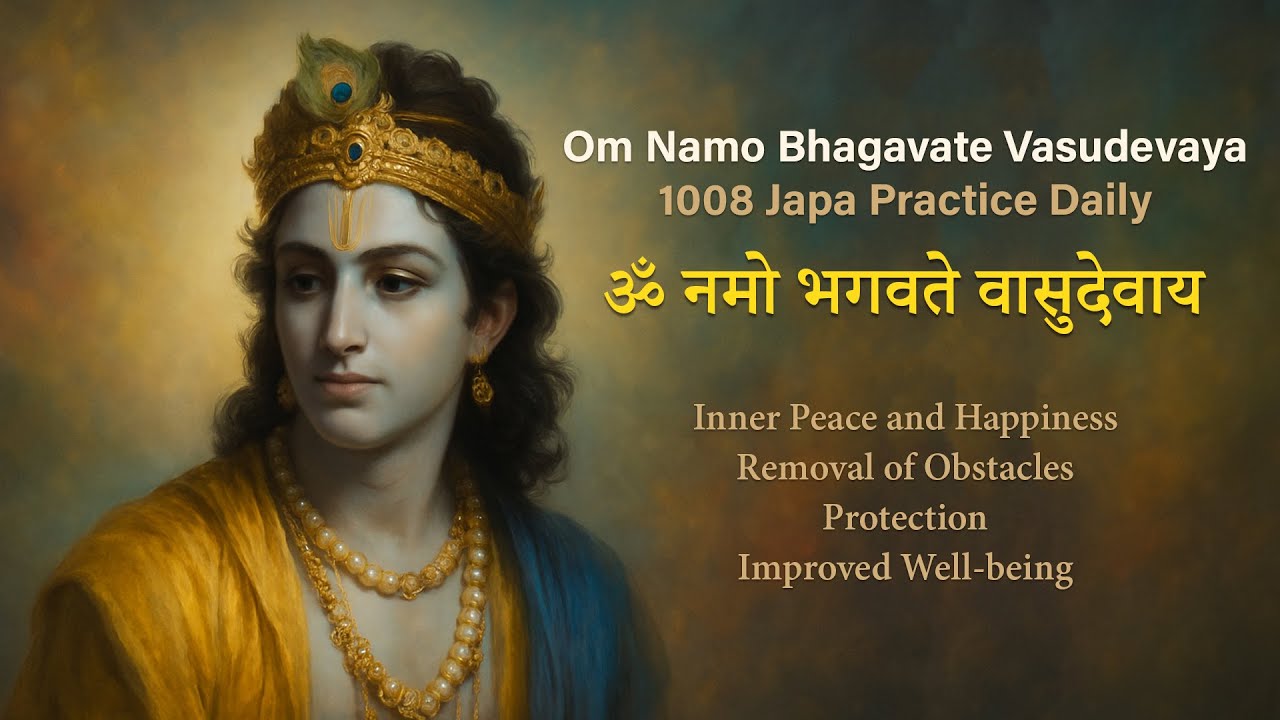 Om Namo Bhagavate Vasudevaya
1008 Japa Practice Daily
ॐ नमो भगवते वासुदेवाय

Inner Peace and Happiness
Removal of Obstacles
Protection
Improved Well-being